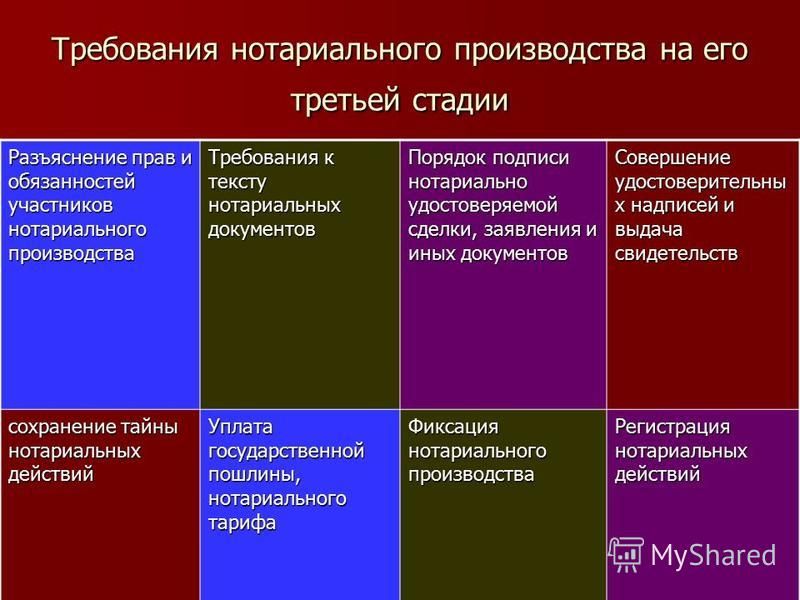 Требования нотариального производства на его третьей стадии

| Разъяснение прав и обязанностей участников нотариального производства | Требования к тексту нотариальных документов | Порядок подписи нотариально удостоверяемой сделки, заявления и иных документов | Совершение удостоверительных надписей и выдача свидетельств |
|---|---|---|---|
| сохранение тайны нотариальных действий | Уплата государственной пошлины, нотариального тарифа | Фиксация нотариального производства | Регистрация нотариальных действий |

MyShared